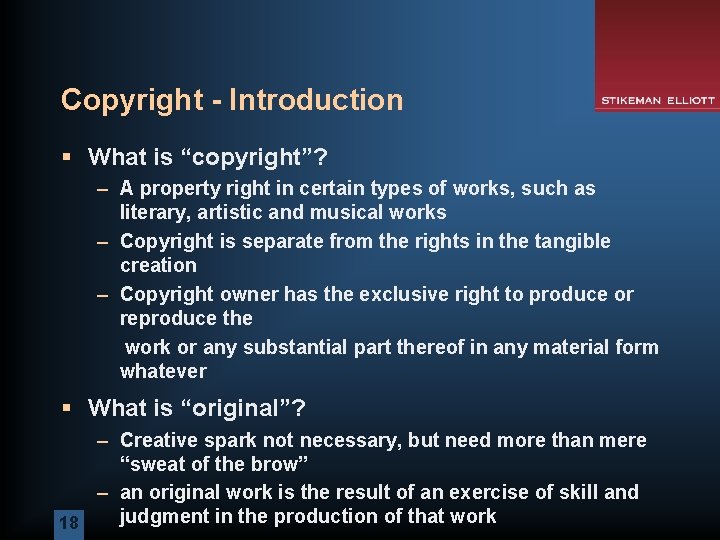 Copyright - Introduction

STIKEMAN ELLIOTT

▪ What is “copyright”?

– A property right in certain types of works, such as literary, artistic and musical works

– Copyright is separate from the rights in the tangible creation

– Copyright owner has the exclusive right to produce or reproduce the

work or any substantial part thereof in any material form whatever

▪ What is “original”?

– Creative spark not necessary, but need more than mere “sweat of the brow”

– an original work is the result of an exercise of skill and judgment in the production of that work

18